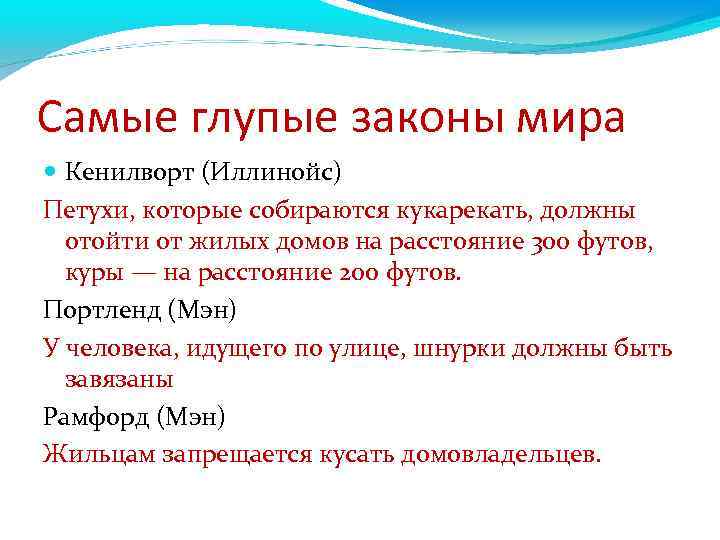 Самые глупые законы мира

Кенилворт (Иллинойс)

Петухи, которые собираются кукарекать, должны отойти от жилых домов на расстояние 300 футов, куры — на расстояние 200 футов.

Портленд (Мэн)

У человека, идущего по улице, шнурки должны быть завязаны

Рамфорд (Мэн)

Жильцам запрещается кусать домовладельцев.